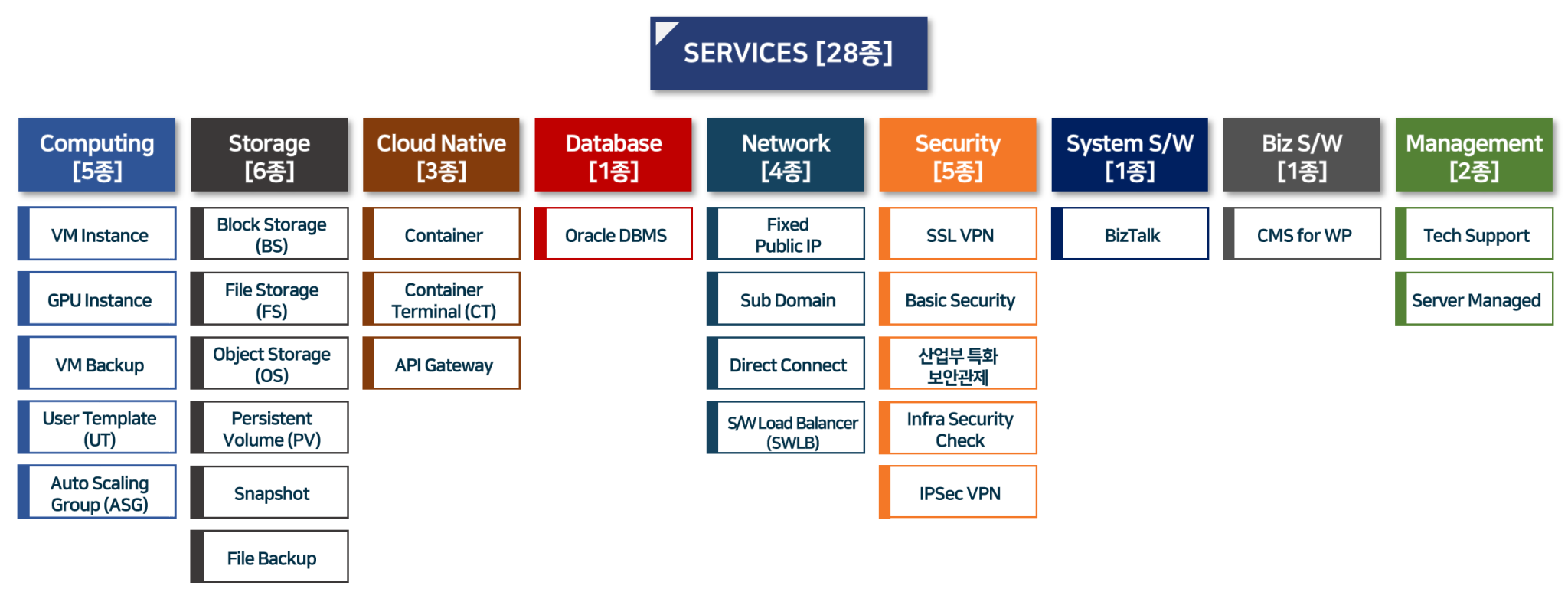 SERVICES [28종]

Computing [5종]

VM Instance

GPU Instance

VM Backup

User Template (UT)

Auto Scaling Group (ASG)

Storage [6종]

Block Storage (BS)

File Storage (FS)

Object Storage (OS)

Persistent Volume (PV)

Snapshot

File Backup

Cloud Native [3종]

Container

Container Terminal (CT)

API Gateway

Database [1종]

Oracle DBMS

Network [4종]

Fixed Public IP

Sub Domain

Direct Connect

S/W Load Balancer (SWLB)

Security [5종]

SSL VPN

Basic Security

산업부 특화 보안관제

Infra Security Check

IPSec VPN

System S/W [1종]

BizTalk

Biz S/W [1종]

CMS for WP

Management [2종]

Tech Support

Server Managed